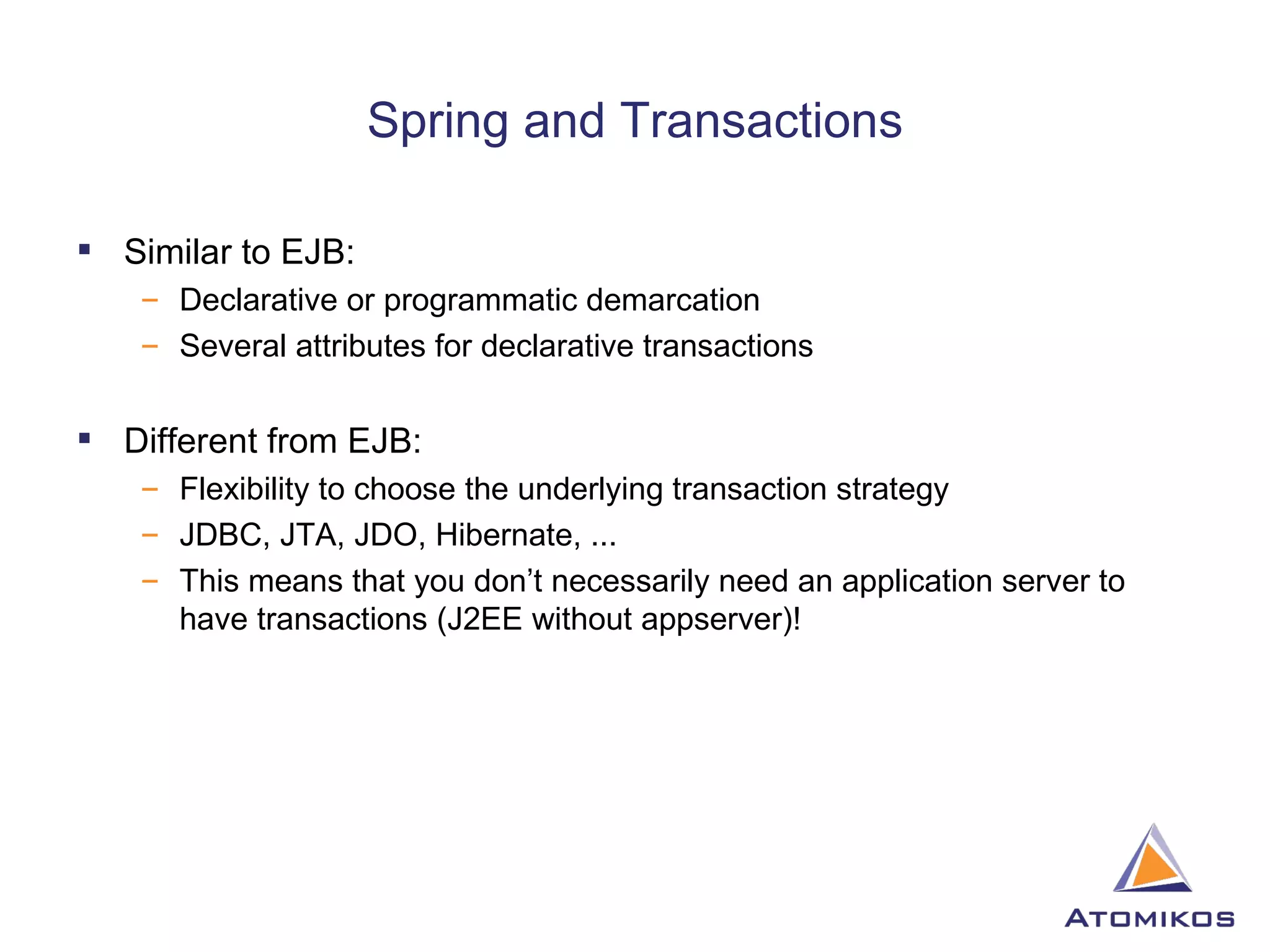 Spring and Transactions

▪ Similar to EJB:
– Declarative or programmatic demarcation
– Several attributes for declarative transactions

▪ Different from EJB:
– Flexibility to choose the underlying transaction strategy
– JDBC, JTA, JDO, Hibernate, ...
– This means that you don’t necessarily need an application server to have transactions (J2EE without appserver)!

ATOMIKOS